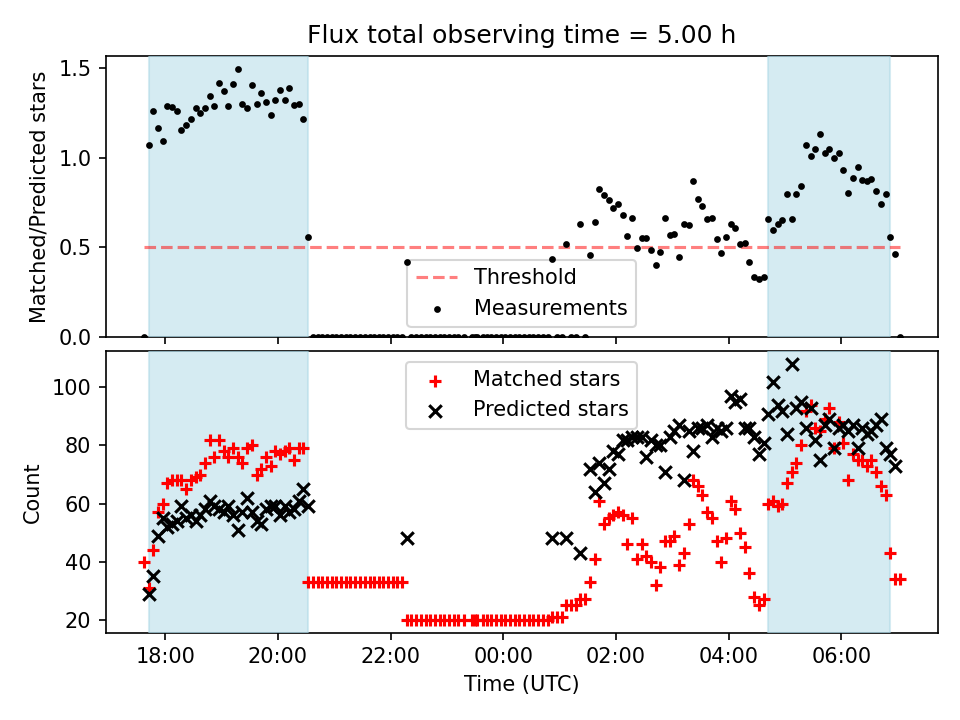 Flux total observing time = 5.00 h

Matched/Predicted stars

1.5
1.0
0.5
0.0

Threshold
Measurements

Matched stars
Predicted stars

Count

100
80
60
40
20

18:00
20:00
22:00
00:00
02:00
04:00
06:00

Time (UTC)